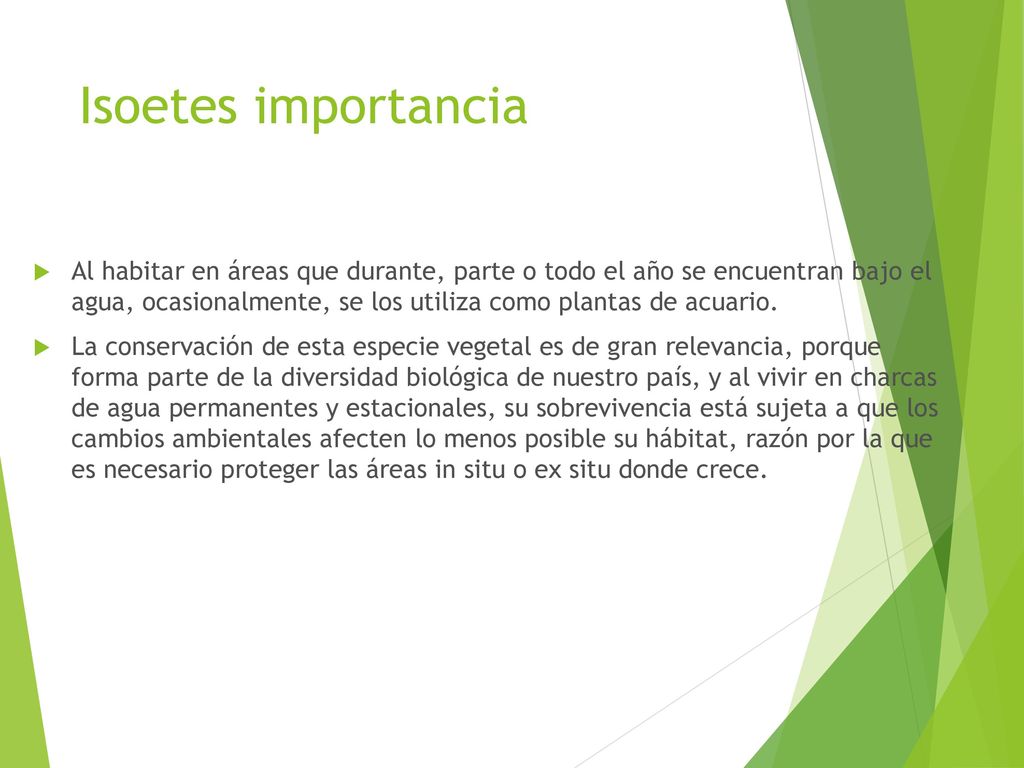 Isoetes importancia

Al habitar en áreas que durante, parte o todo el año se encuentran bajo el agua, ocasionalmente, se los utiliza como plantas de acuario.

La conservación de esta especie vegetal es de gran relevancia, porque forma parte de la diversidad biológica de nuestro país, y al vivir en charcas de agua permanentes y estacionales, su sobrevivencia está sujeta a que los cambios ambientales afecten lo menos posible su hábitat, razón por la que es necesario proteger las áreas in situ o ex situ donde crece.